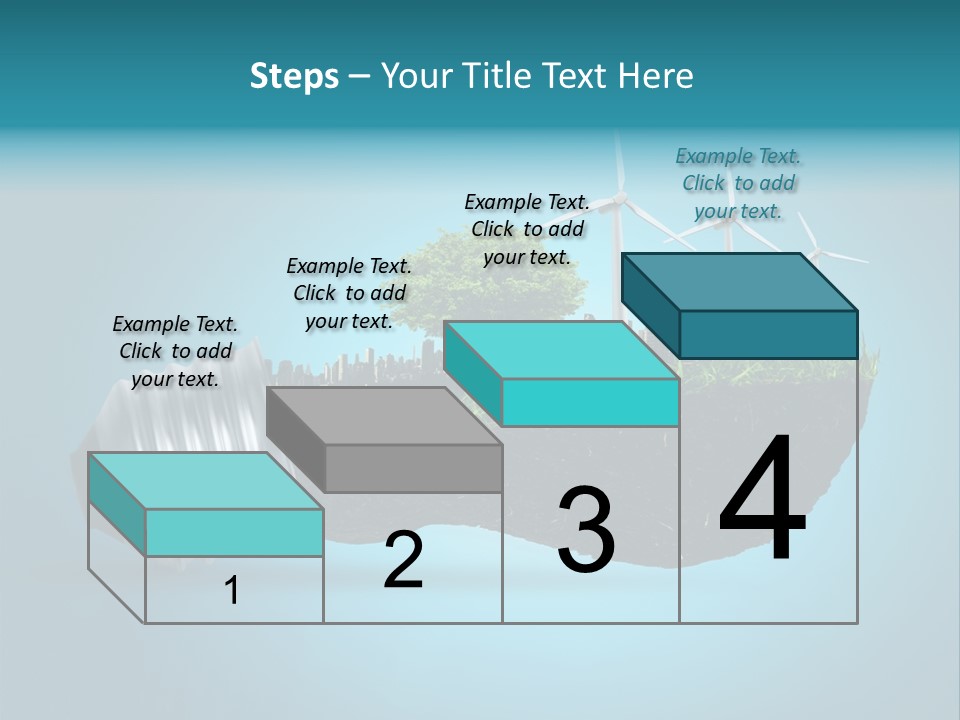 Steps – Your Title Text Here

Example Text. Click to add your text.

Example Text. Click to add your text.

Example Text. Click to add your text.

Example Text. Click to add your text.

1

2

3

4